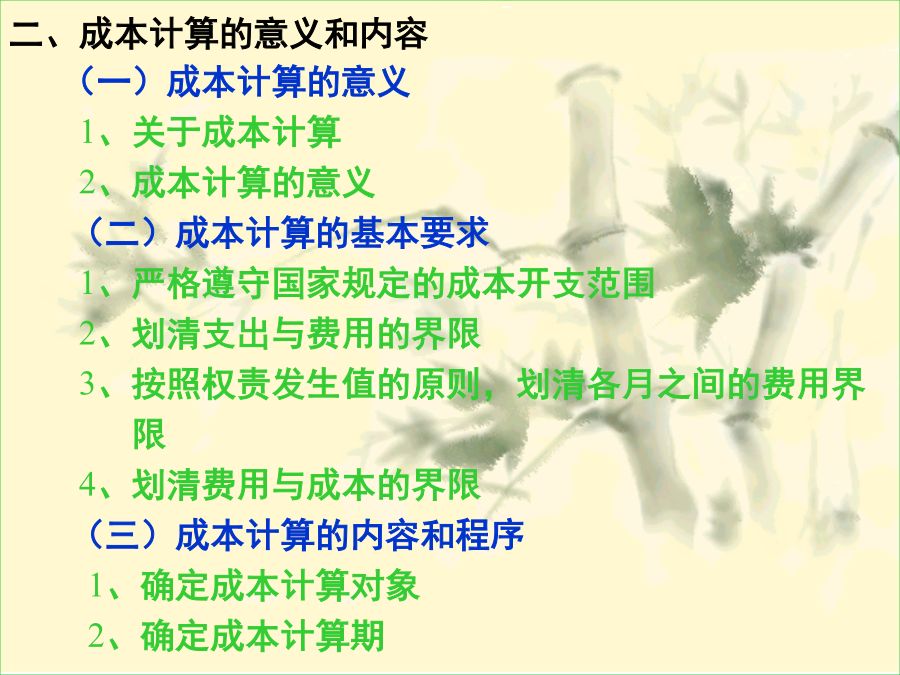 二、成本计算的意义和内容
（一）成本计算的意义
1、关于成本计算
2、成本计算的意义
（二）成本计算的基本要求
1、严格遵守国家规定的成本开支范围
2、划清支出与费用的界限
3、按照权责发生值的原则，划清各月之间的费用界限
4、划清费用与成本的界限
（三）成本计算的内容和程序
1、确定成本计算对象
2、确定成本计算期